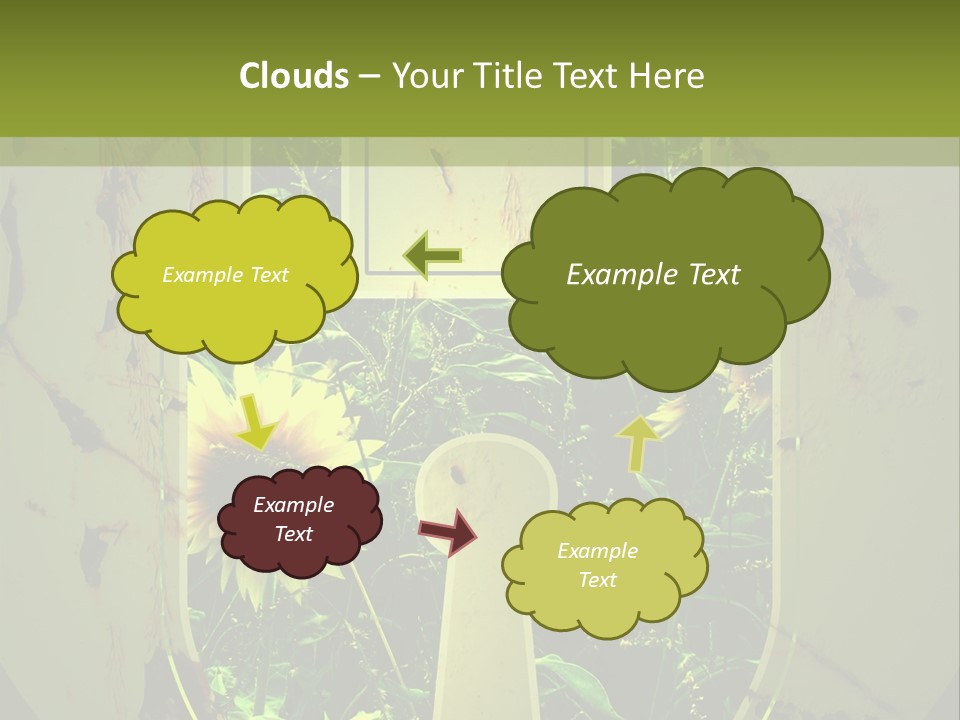 Clouds – Your Title Text Here

Example Text

Example Text

Example Text

Example Text